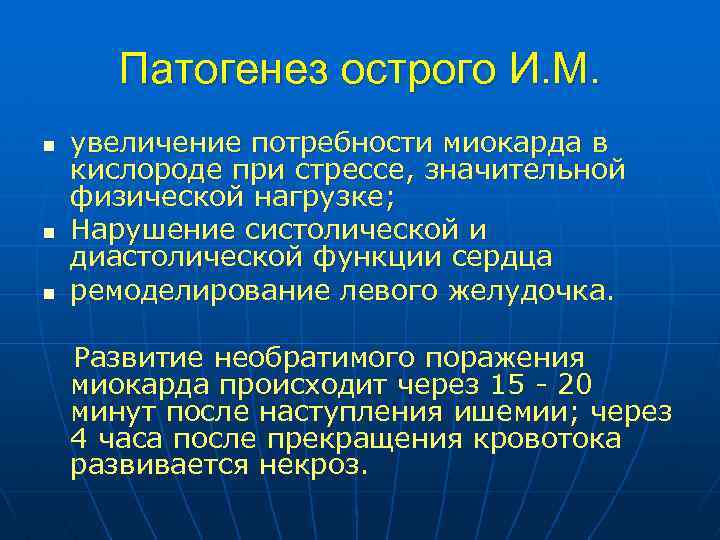 Патогенез острого И.М.

- увеличение потребности миокарда в кислороде при стрессе, значительной физической нагрузке;
- Нарушение систолической и диастолической функции сердца
- ремоделирование левого желудочка.

Развитие необратимого поражения миокарда происходит через 15 - 20 минут после наступления ишемии; через 4 часа после прекращения кровотока развивается некроз.